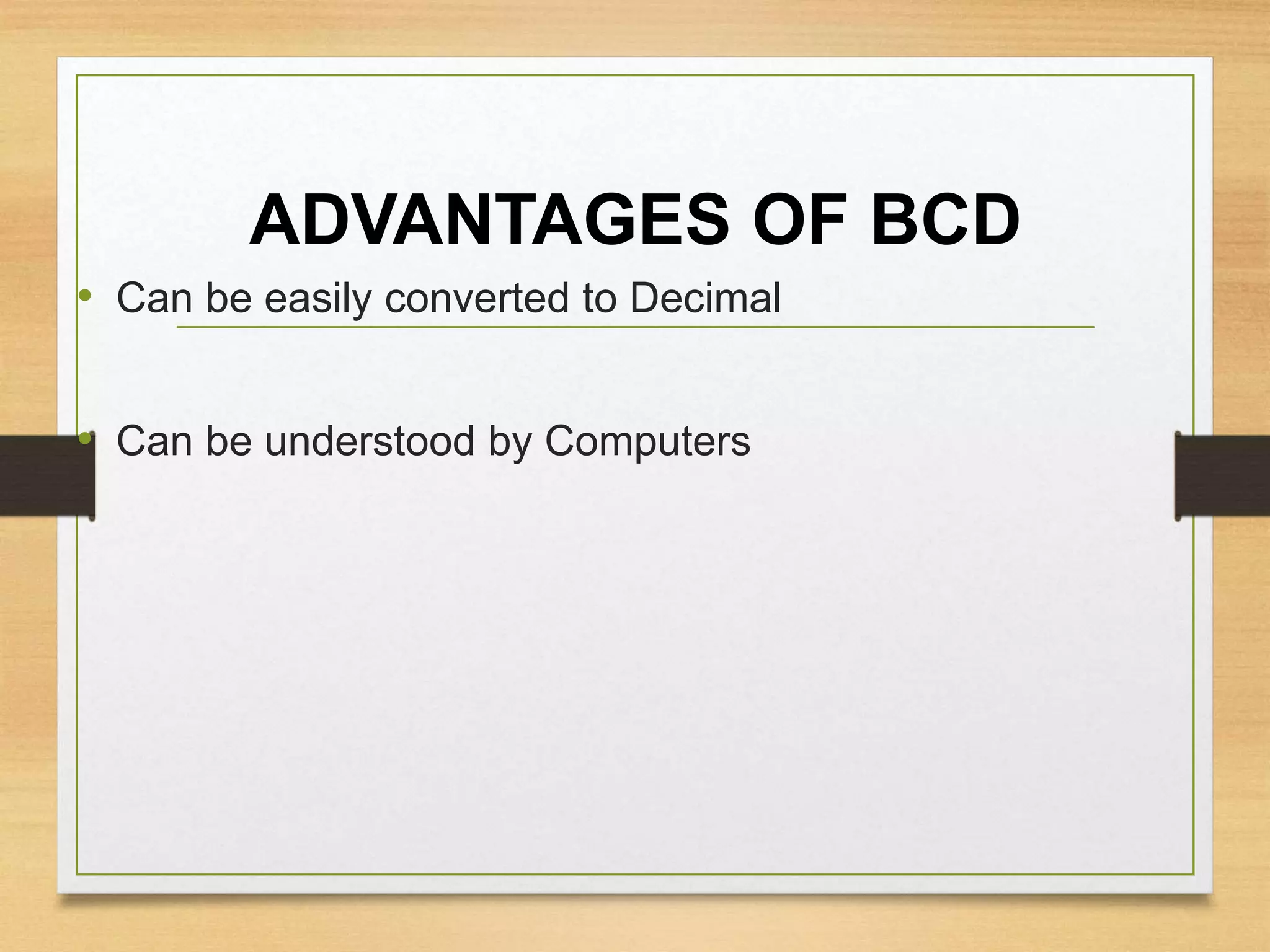 ADVANTAGES OF BCD

• Can be easily converted to Decimal

• Can be understood by Computers